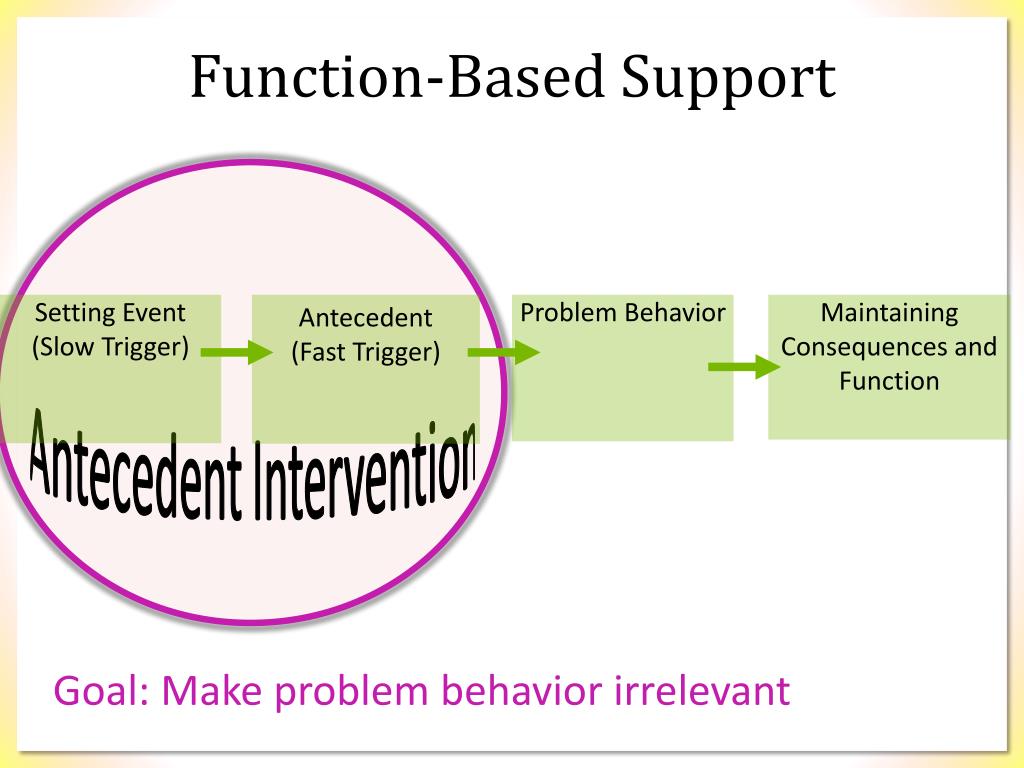 Function-Based Support

Setting Event (Slow Trigger)

Antecedent (Fast Trigger)

Problem Behavior

Maintaining Consequences and Function

Antecedent Intervention

Goal: Make problem behavior irrelevant